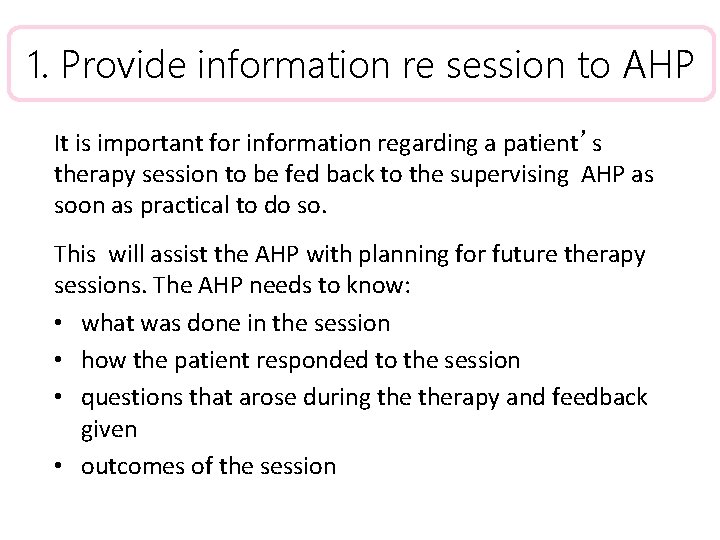 1. Provide information re session to AHP

It is important for information regarding a patient's therapy session to be fed back to the supervising AHP as soon as practical to do so.

This will assist the AHP with planning for future therapy sessions. The AHP needs to know:

• what was done in the session
• how the patient responded to the session
• questions that arose during the therapy and feedback given
• outcomes of the session